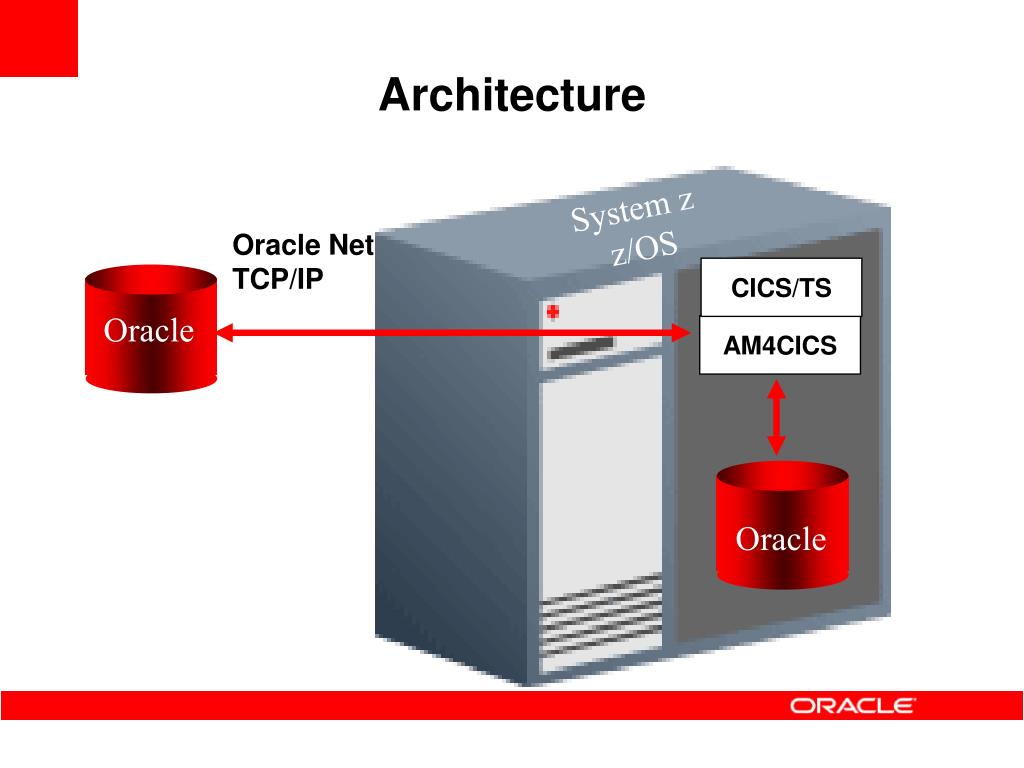 Architecture

Oracle Net
TCP/IP

Oracle

System z
z/OS

CICS/TS

AM4CICS

Oracle

ORACLE